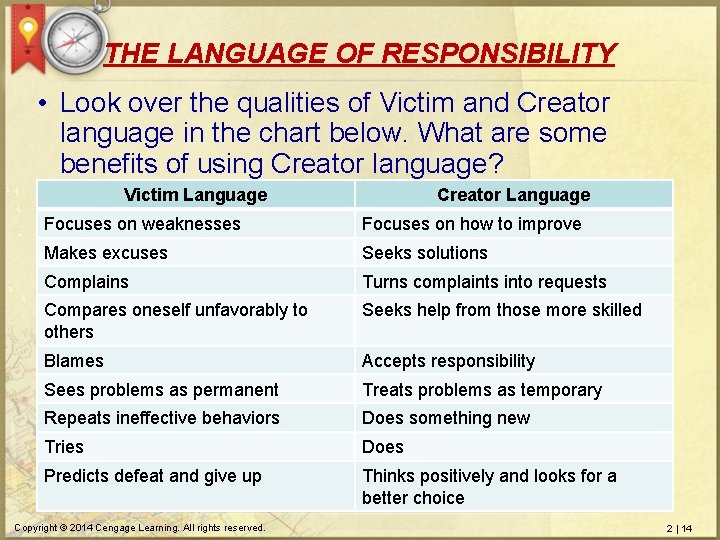 THE LANGUAGE OF RESPONSIBILITY

• Look over the qualities of Victim and Creator language in the chart below. What are some benefits of using Creator language?

| Victim Language | Creator Language |
|---|---|
| Focuses on weaknesses | Focuses on how to improve |
| Makes excuses | Seeks solutions |
| Complains | Turns complaints into requests |
| Compares oneself unfavorably to others | Seeks help from those more skilled |
| Blames | Accepts responsibility |
| Sees problems as permanent | Treats problems as temporary |
| Repeats ineffective behaviors | Does something new |
| Tries | Does |
| Predicts defeat and give up | Thinks positively and looks for a better choice |

Copyright © 2014 Cengage Learning. All rights reserved.

2 | 14